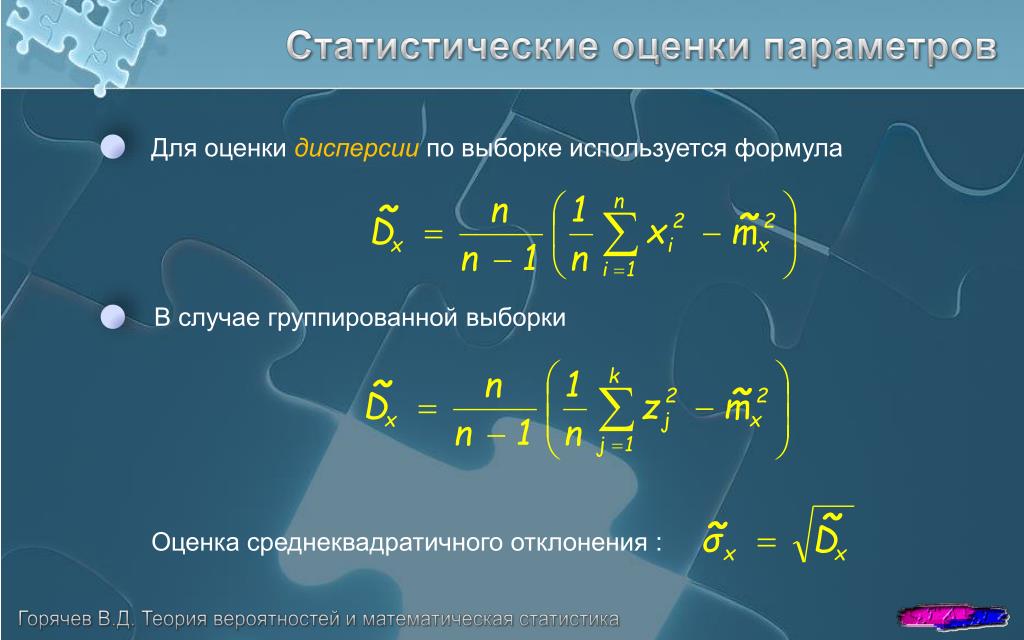 Статистические оценки параметров

Для оценки дисперсии по выборке используется формула

$\tilde{D}_x = \frac{n}{n-1}\left(\frac{1}{n}\sum_{i=1}^{n} x_i^2 - \tilde{m}_x^2\right)$

В случае группированной выборки

$\tilde{D}_x = \frac{n}{n-1}\left(\frac{1}{n}\sum_{j=1}^{k} z_j^2 - \tilde{m}_x^2\right)$

Оценка среднеквадратичного отклонения : $\tilde{\sigma}_x = \sqrt{\tilde{D}_x}$

Горячев В.Д. Теория вероятностей и математическая статистика